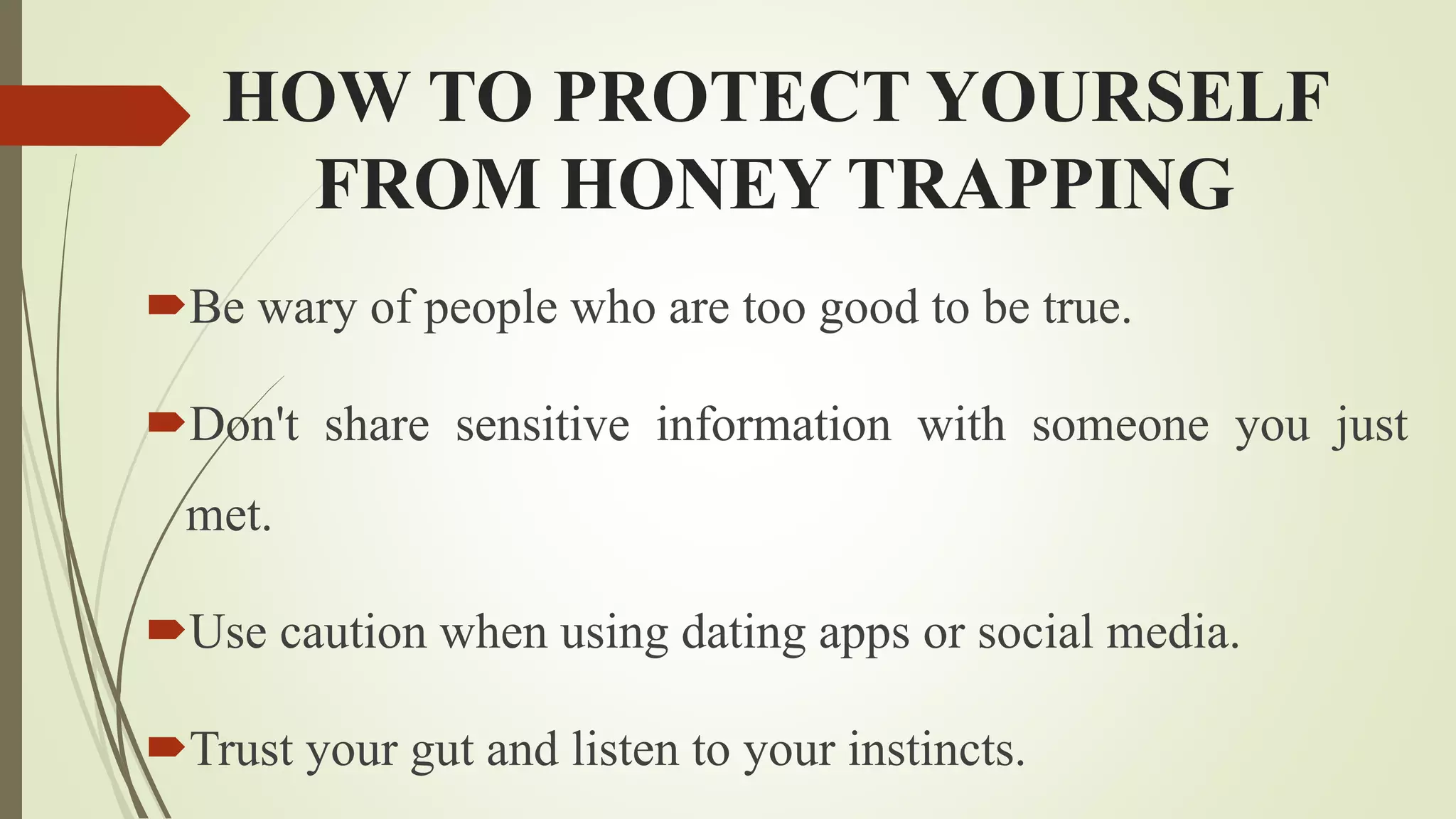 HOW TO PROTECT YOURSELF FROM HONEY TRAPPING

Be wary of people who are too good to be true.

Don't share sensitive information with someone you just met.

Use caution when using dating apps or social media.

Trust your gut and listen to your instincts.